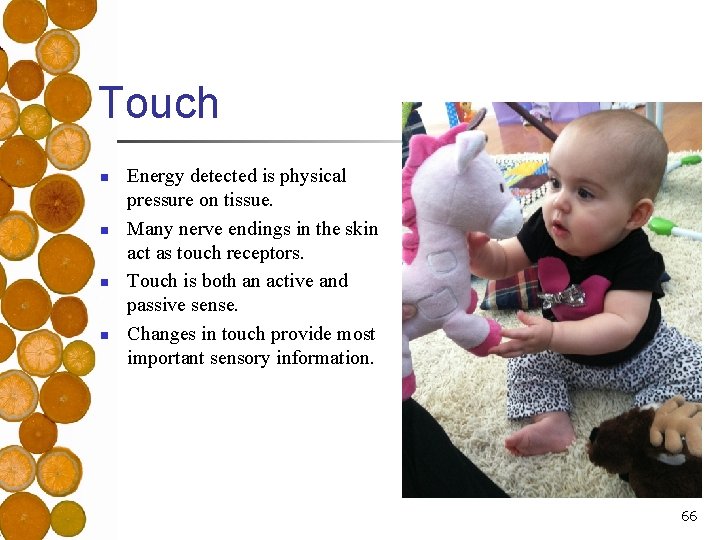 Touch

- Energy detected is physical pressure on tissue.
- Many nerve endings in the skin act as touch receptors.
- Touch is both an active and passive sense.
- Changes in touch provide most important sensory information.

66